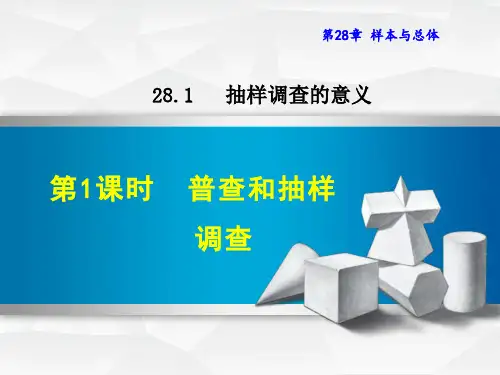 第28章 样本与总体

28.1 抽样调查的意义

第1课时 普查和抽样调查